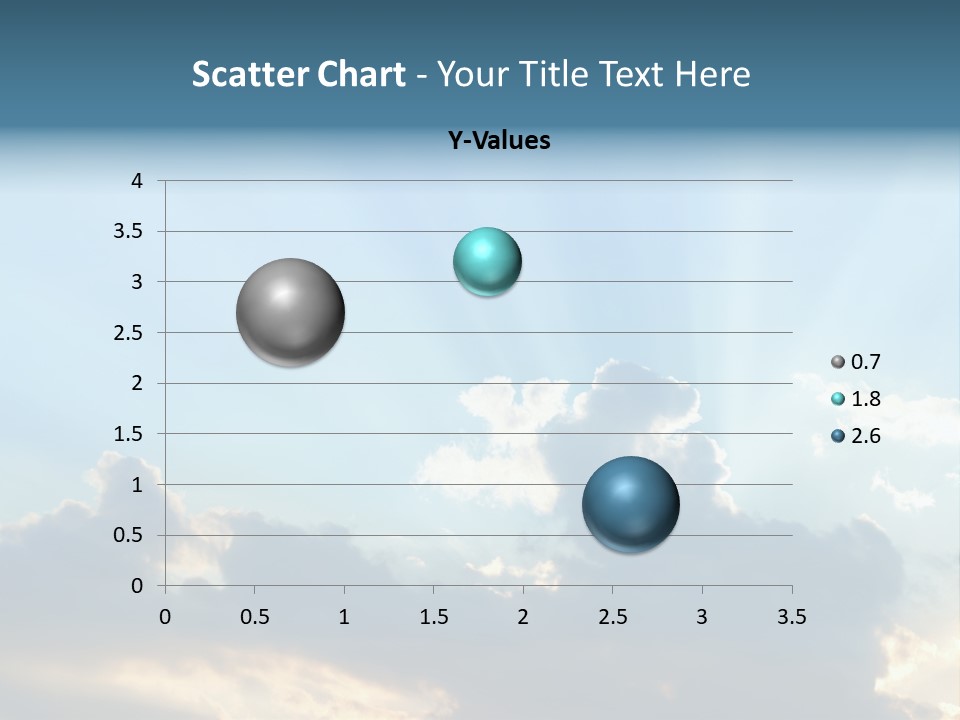 Scatter Chart - Your Title Text Here

Y-Values

4
3.5
3
2.5
2
1.5
1
0.5
0

0 0.5 1 1.5 2 2.5 3 3.5

0.7
1.8
2.6